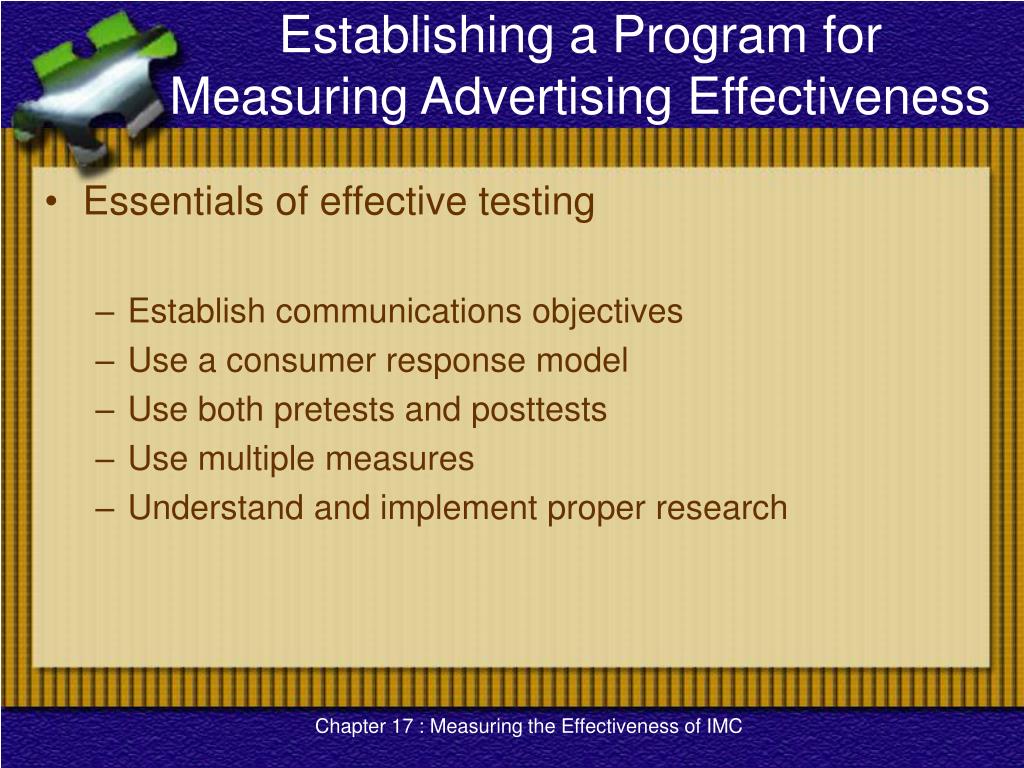 Establishing a Program for Measuring Advertising Effectiveness

• Essentials of effective testing

– Establish communications objectives
– Use a consumer response model
– Use both pretests and posttests
– Use multiple measures
– Understand and implement proper research

Chapter 17 : Measuring the Effectiveness of IMC